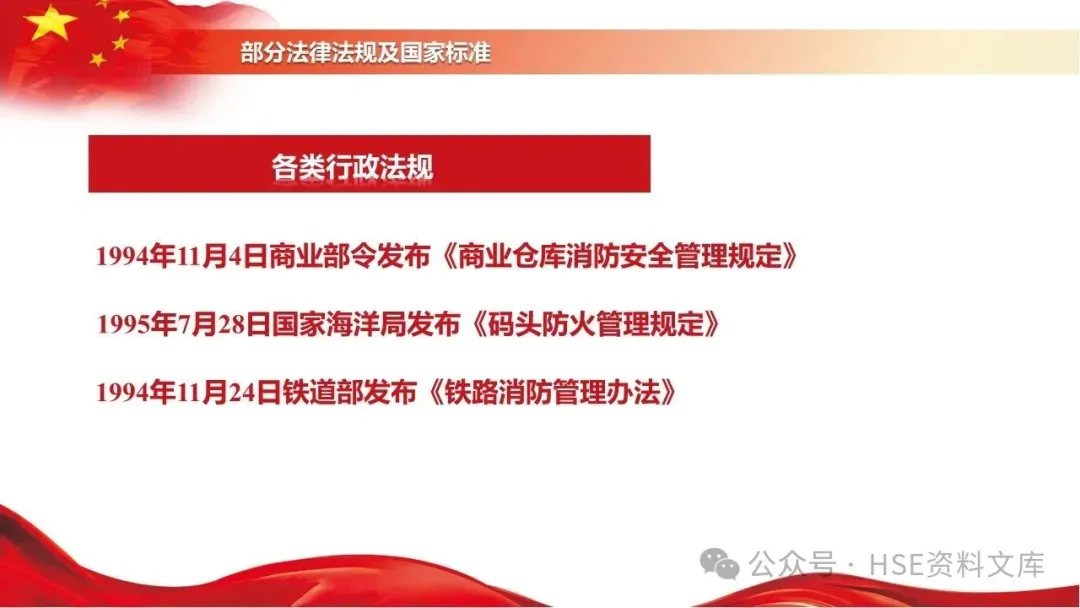 部分法律法规及国家标准

各类行政法规

1994年11月4日商业部令发布《商业仓库消防安全管理规定》

1995年7月28日国家海洋局发布《码头防火管理规定》

1994年11月24日铁道部发布《铁路消防管理办法》

公众号 · HSE资料文库